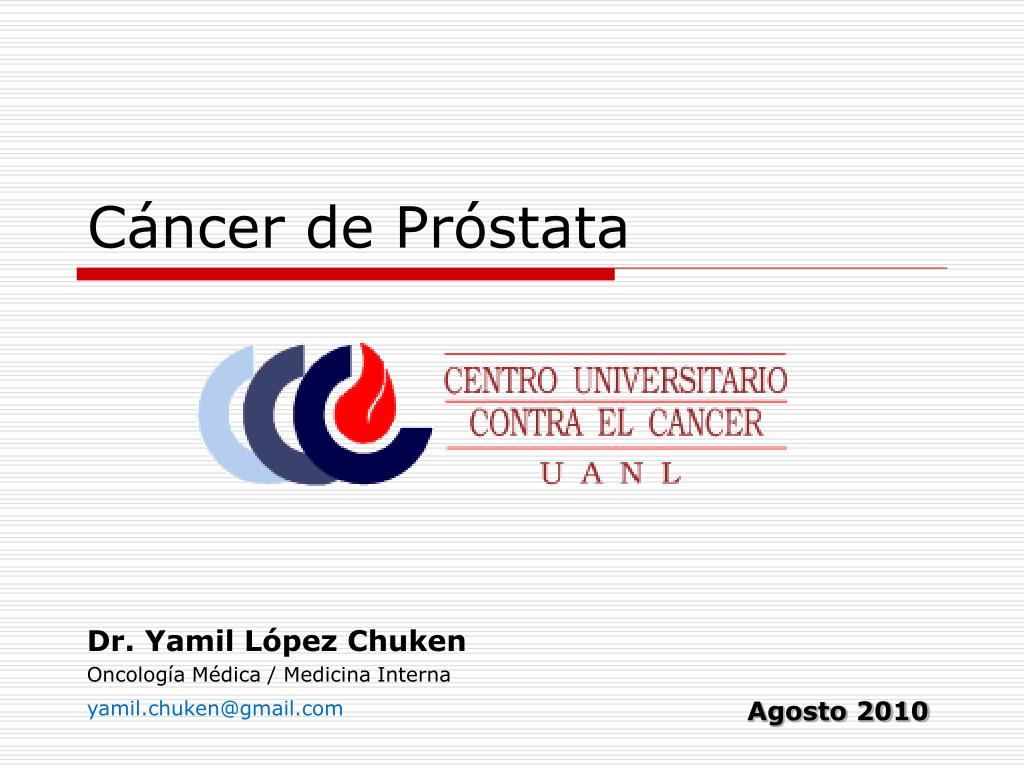 Cáncer de Próstata

CENTRO UNIVERSITARIO
CONTRA EL CANCER
U A N L

Dr. Yamil López Chuken
Oncología Médica / Medicina Interna
yamil.chuken@gmail.com

Agosto 2010